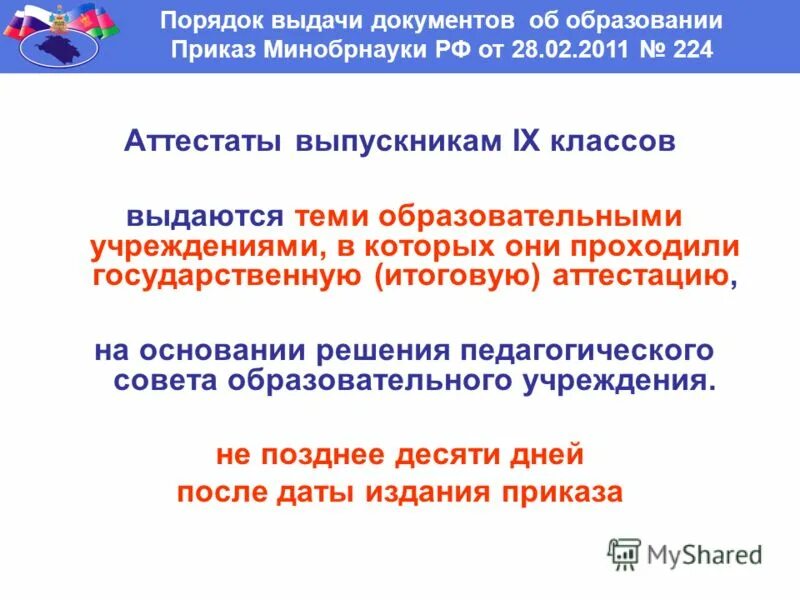 Порядок выдачи документов об образовании
Приказ Минобрнауки РФ от 28.02.2011 № 224

Аттестаты выпускникам IX классов

выдаются теми образовательными учреждениями, в которых они проходили государственную (итоговую) аттестацию,

на основании решения педагогического совета образовательного учреждения.

не позднее десяти дней
после даты издания приказа

MyShared